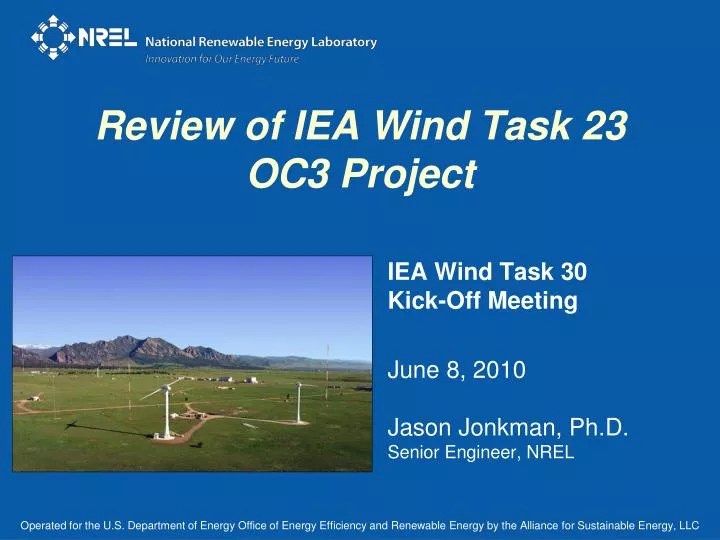 NREL National Renewable Energy Laboratory
Innovation for Our Energy Future

Review of IEA Wind Task 23 OC3 Project

IEA Wind Task 30 Kick-Off Meeting

June 8, 2010

Jason Jonkman, Ph.D.
Senior Engineer, NREL

Operated for the U.S. Department of Energy Office of Energy Efficiency and Renewable Energy by the Alliance for Sustainable Energy, LLC